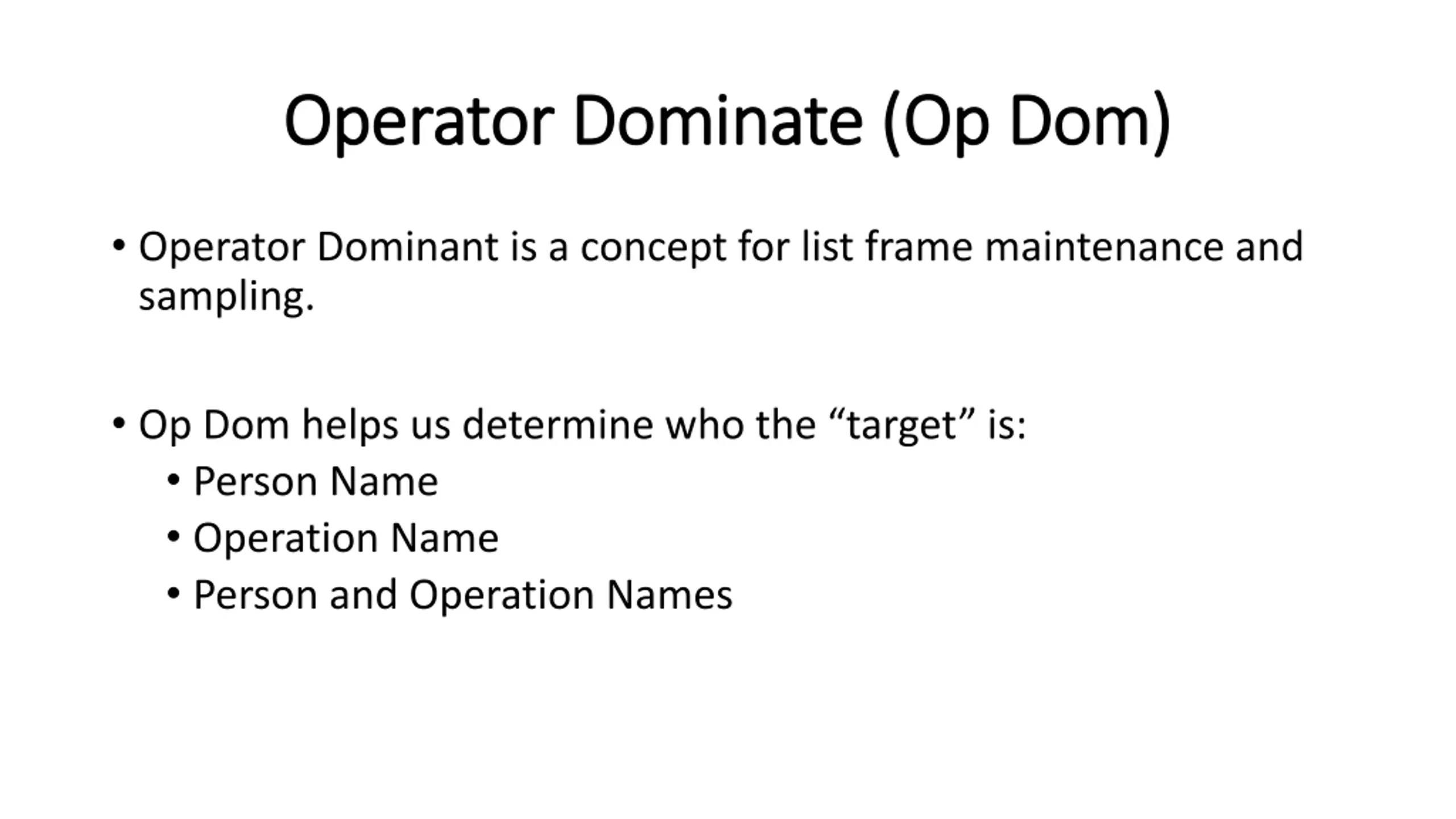 Operator Dominate (Op Dom)

• Operator Dominant is a concept for list frame maintenance and sampling.

• Op Dom helps us determine who the “target” is:
  • Person Name
  • Operation Name
  • Person and Operation Names